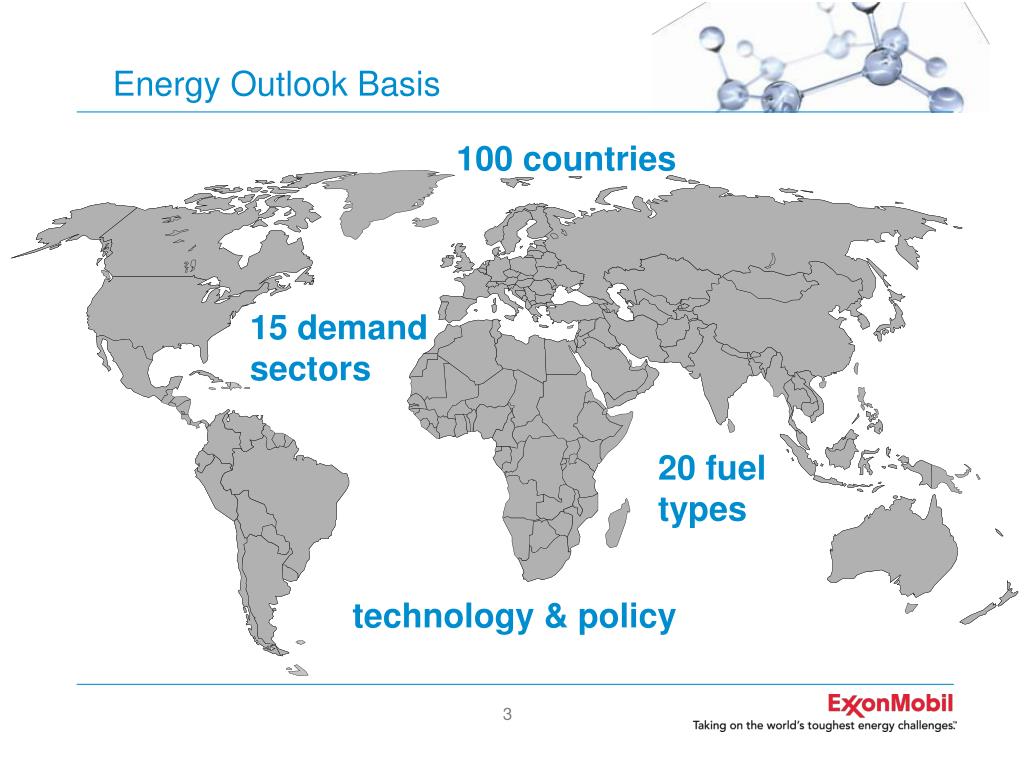 Energy Outlook Basis

100 countries

15 demand sectors

20 fuel types

technology & policy

3

ExxonMobil

Taking on the world's toughest energy challenges.™